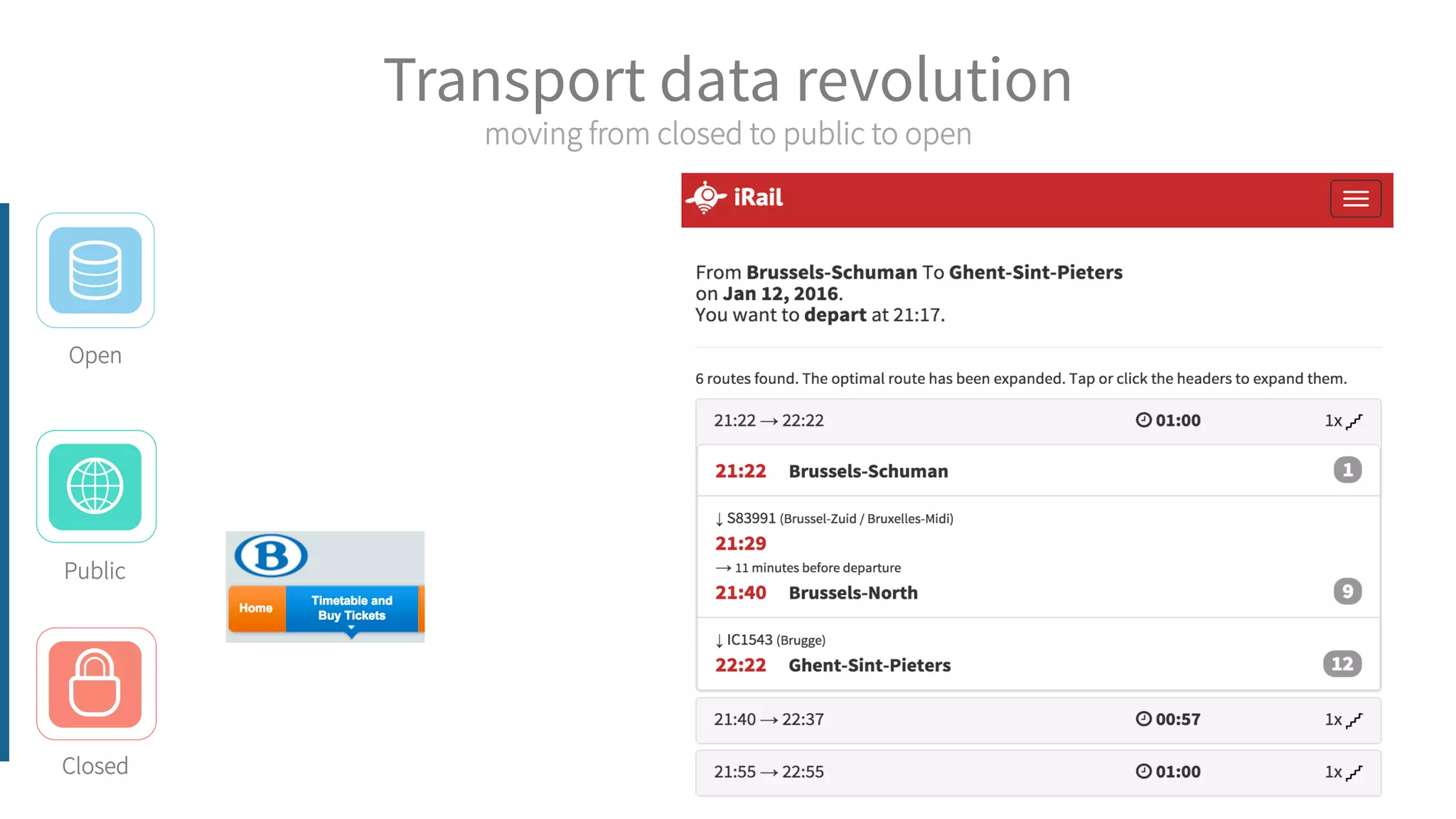 Transport data revolution
moving from closed to public to open

Open

Public

Closed

B
Home
Timetable and Buy Tickets

iRail

From **Brussels-Schuman** To **Ghent-Sint-Pieters** on **Jan 12, 2016**.
You want to **depart** at 21:17.

6 routes found. The optimal route has been expanded. Tap or click the headers to expand them.

21:22 → 22:22 01:00 1x

21:22 Brussels-Schuman 1

↓ S83991 (Brussel-Zuid / Bruxelles-Midi)
21:29
→ 11 minutes before departure
21:40 Brussels-North 9

↓ IC1543 (Brugge)
22:22 Ghent-Sint-Pieters 12

21:40 → 22:37 00:57 1x

21:55 → 22:55 01:00 1x